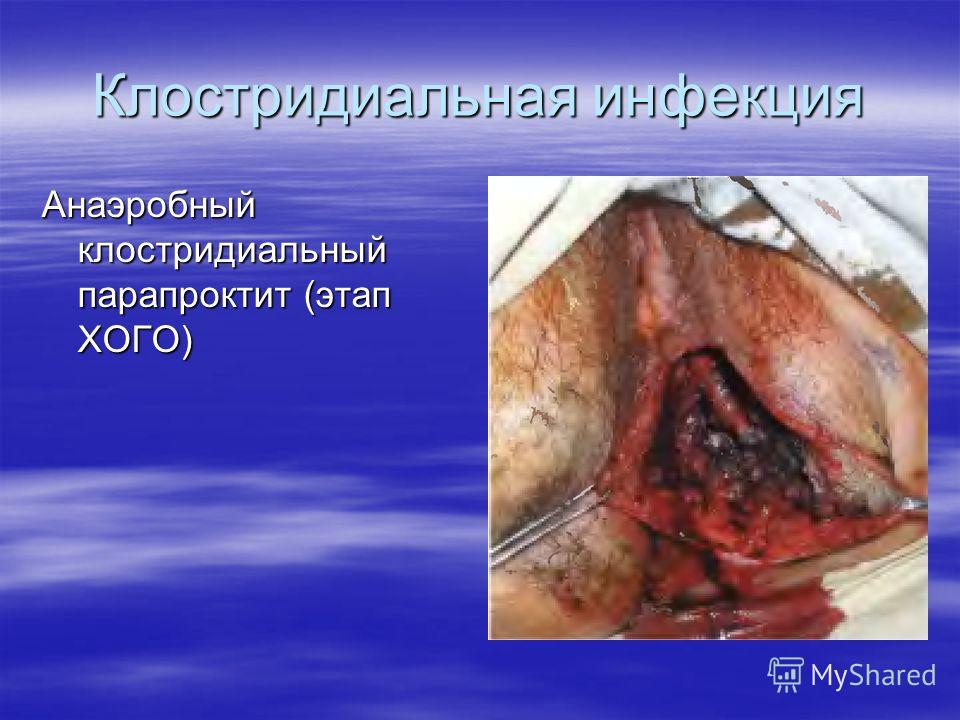 Клостридиальная инфекция

Анаэробный клостридиальный парапроктит (этап ХОГО)

MyShared